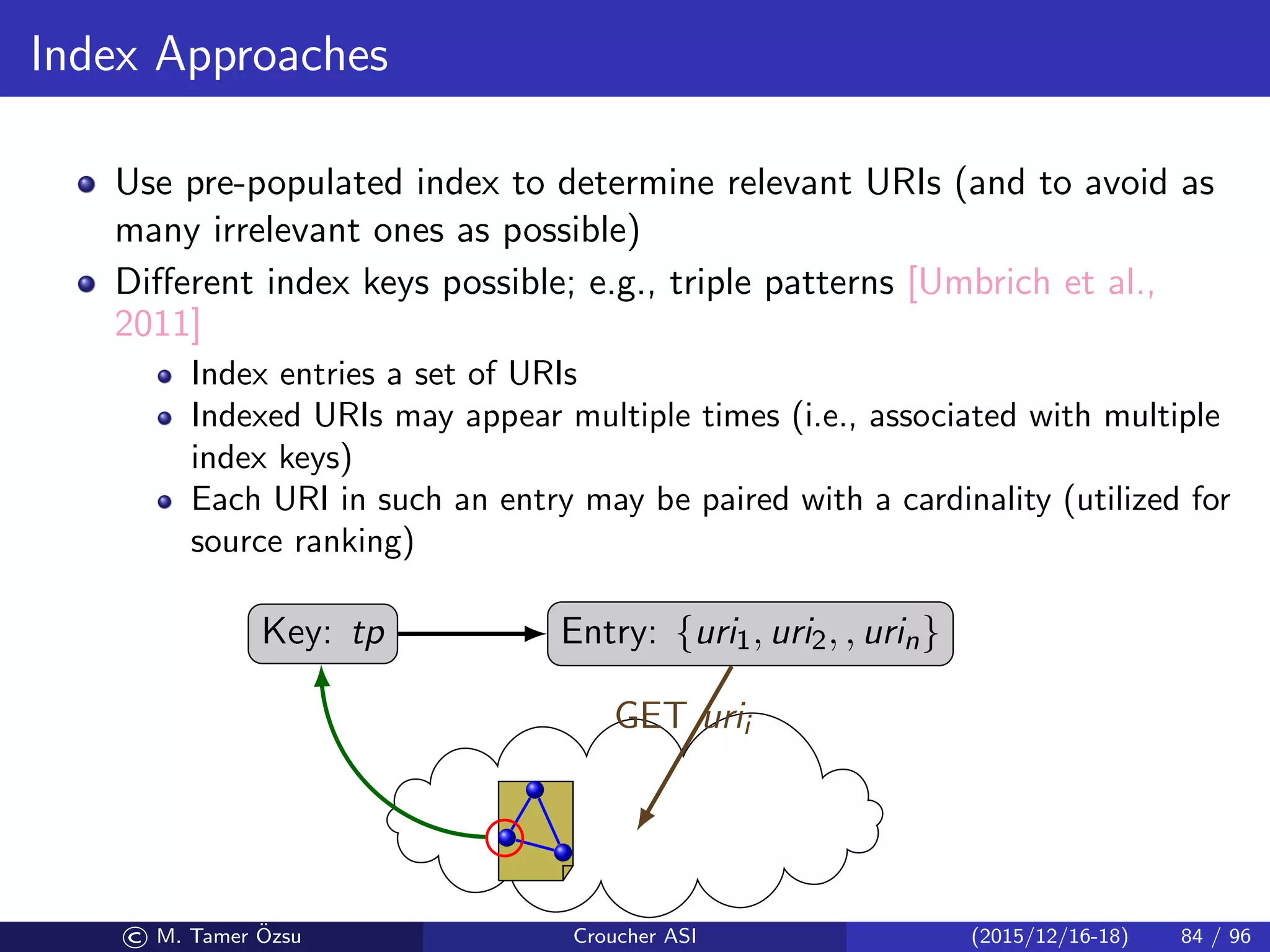 Index Approaches

Use pre-populated index to determine relevant URIs (and to avoid as many irrelevant ones as possible)

Different index keys possible; e.g., triple patterns [Umbrich et al., 2011]

Index entries a set of URIs

Indexed URIs may appear multiple times (i.e., associated with multiple index keys)

Each URI in such an entry may be paired with a cardinality (utilized for source ranking)

Key: $tp$

Entry: $\{uri_1, uri_2, , uri_n\}$

GET $uri_i$

© M. Tamer Özsu Croucher ASI (2015/12/16-18) 84 / 96